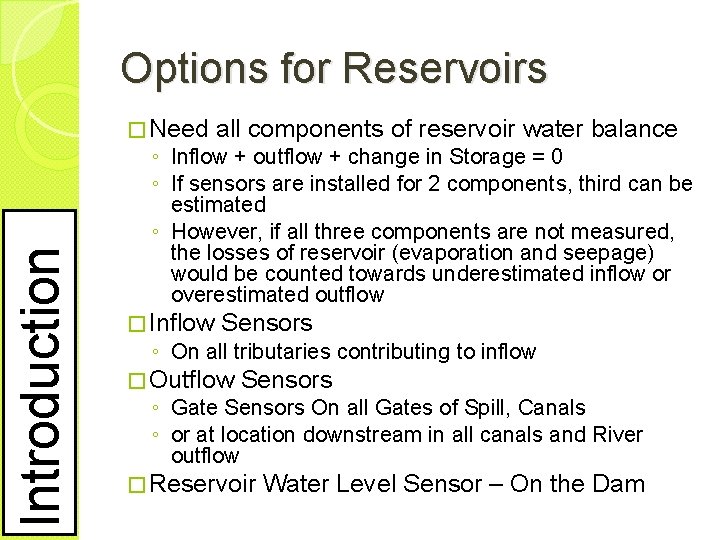 Introduction

Options for Reservoirs

□ Need all components of reservoir water balance
◦ Inflow + outflow + change in Storage = 0
◦ If sensors are installed for 2 components, third can be estimated
◦ However, if all three components are not measured, the losses of reservoir (evaporation and seepage) would be counted towards underestimated inflow or overestimated outflow
□ Inflow Sensors
◦ On all tributaries contributing to inflow
□ Outflow Sensors
◦ Gate Sensors On all Gates of Spill, Canals
◦ or at location downstream in all canals and River outflow
□ Reservoir Water Level Sensor – On the Dam